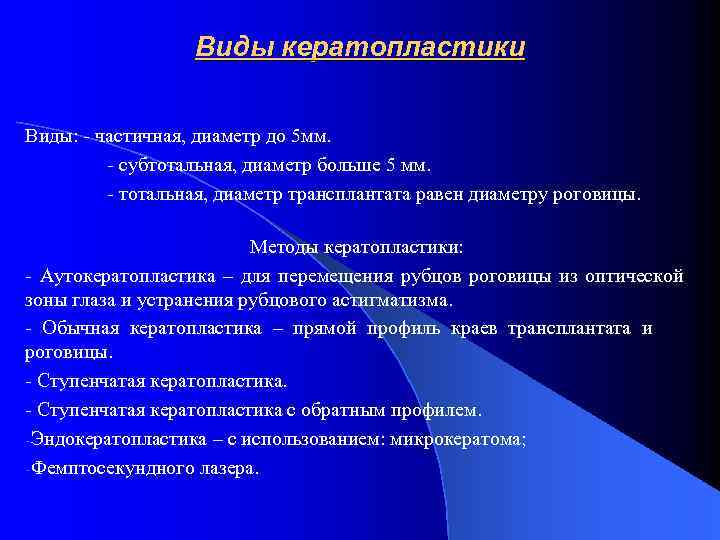 Виды кератопластики

Виды: - частичная, диаметр до 5мм.
- субтотальная, диаметр больше 5 мм.
- тотальная, диаметр трансплантата равен диаметру роговицы.

Методы кератопластики:

- Аутокератопластика – для перемещения рубцов роговицы из оптической зоны глаза и устранения рубцового астигматизма.

- Обычная кератопластика – прямой профиль краев трансплантата и роговицы.

- Ступенчатая кератопластика.

- Ступенчатая кератопластика с обратным профилем.

-Эндокератопластика – с использованием: микрокератома;

-Фемптосекундного лазера.